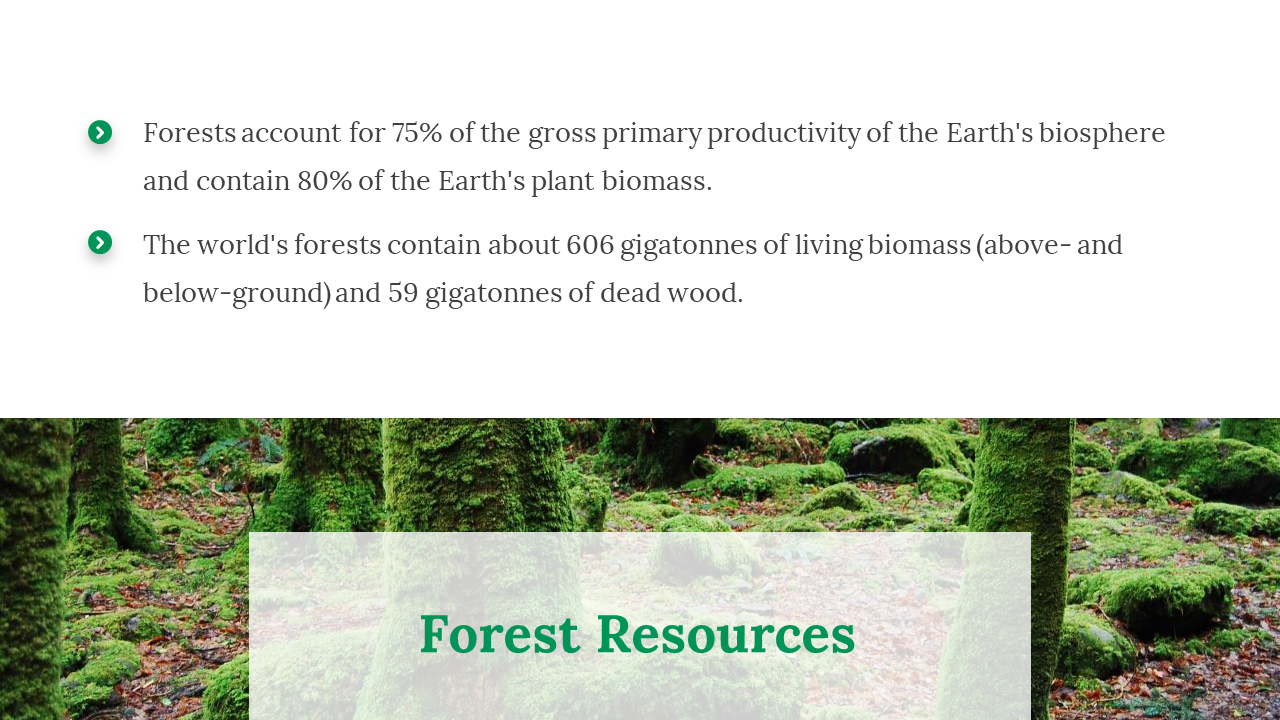 Forests account for 75% of the gross primary productivity of the Earth's biosphere and contain 80% of the Earth's plant biomass.

The world's forests contain about 606 gigatonnes of living biomass (above- and below-ground) and 59 gigatonnes of dead wood.

Forest Resources